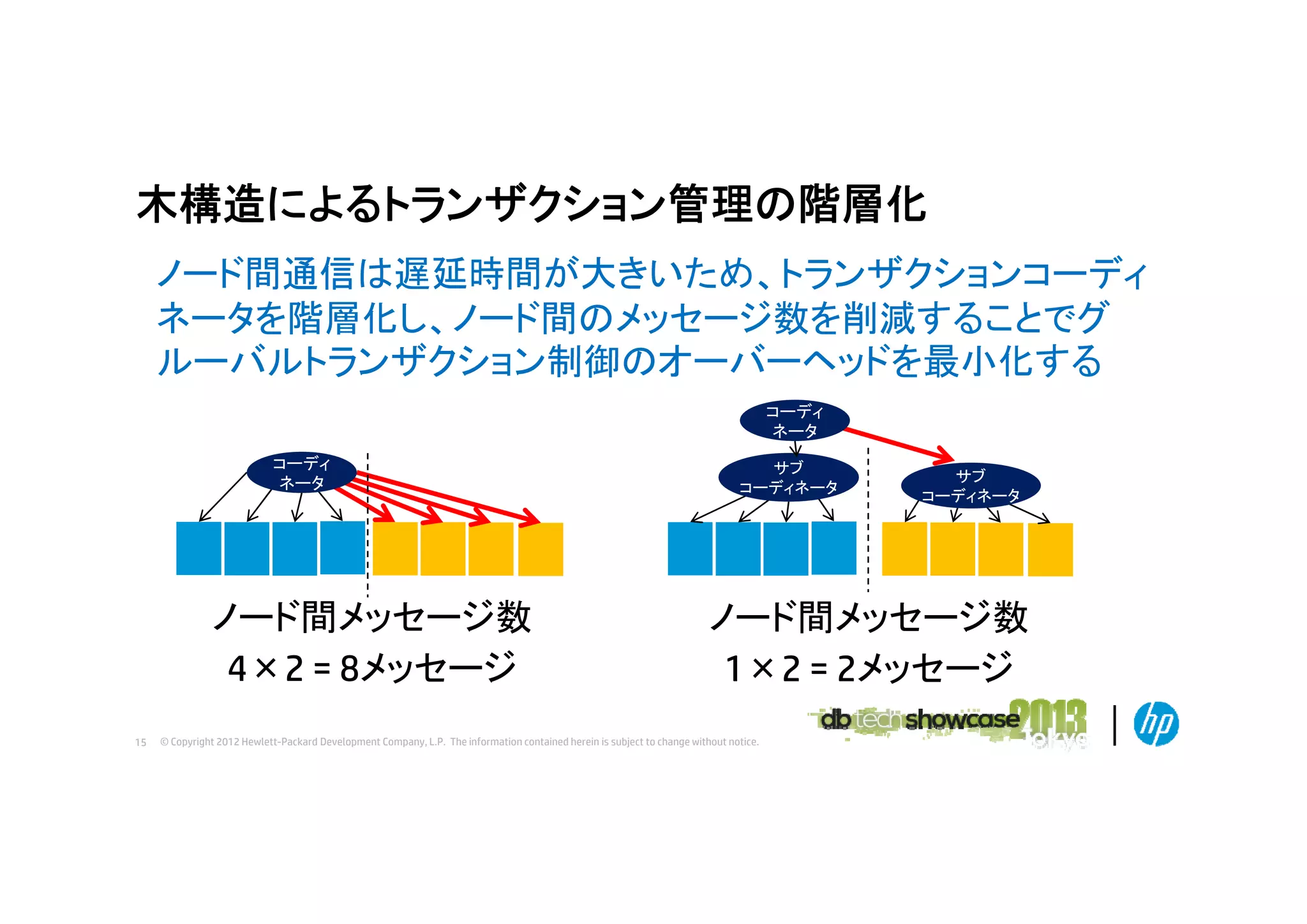 木構造によるトランザクション管理の階層化

ノード間通信は遅延時間が大きいため、トランザクションコーディネータを階層化し、ノード間のメッセージ数を削減することでグルーバルトランザクション制御のオーバーヘッドを最小化する

コーディネータ

ノード間メッセージ数
4 × 2 = 8メッセージ

コーディネータ

サブコーディネータ

サブコーディネータ

ノード間メッセージ数
1 × 2 = 2メッセージ

15 © Copyright 2012 Hewlett-Packard Development Company, L.P. The information contained herein is subject to change without notice.

db tech showcase 2013 Tokyo

hp